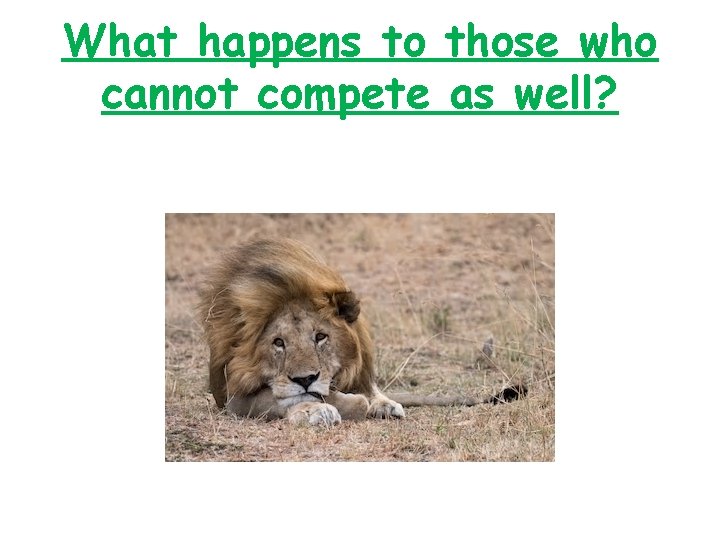 What happens to those who cannot compete as well?